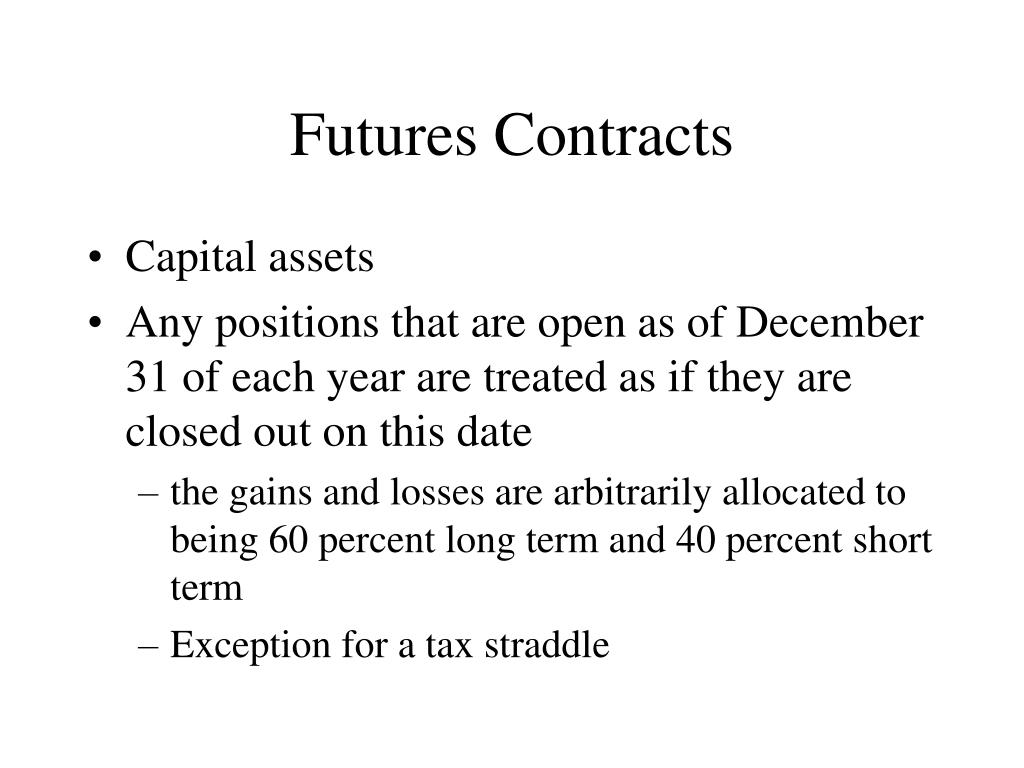 Futures Contracts

• Capital assets
• Any positions that are open as of December 31 of each year are treated as if they are closed out on this date
– the gains and losses are arbitrarily allocated to being 60 percent long term and 40 percent short term
– Exception for a tax straddle